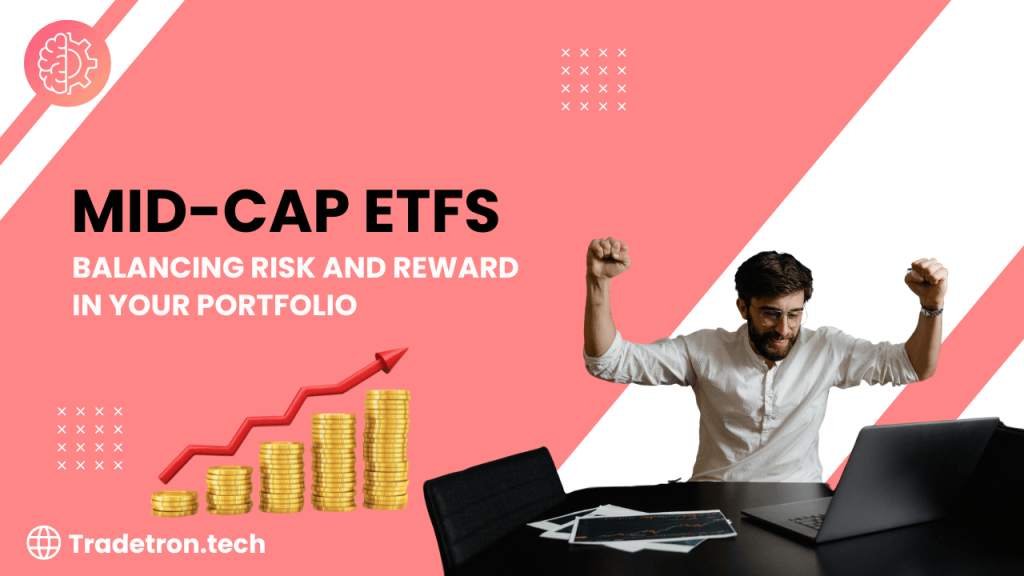 MID-CAP ETFS

BALANCING RISK AND REWARD IN YOUR PORTFOLIO

Tradetron.tech